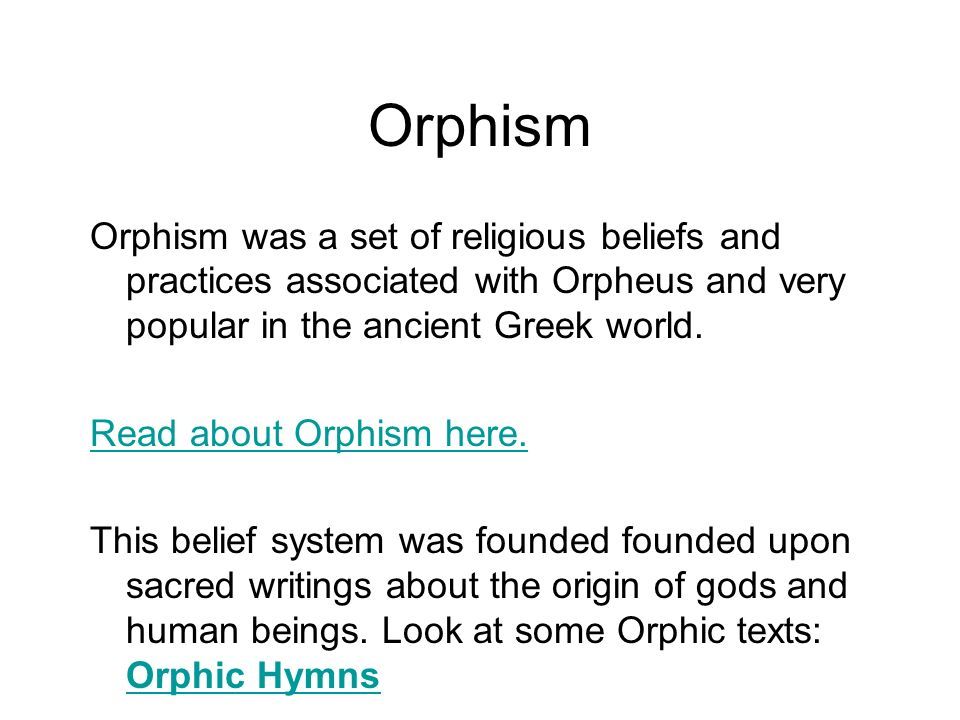 Orphism

Orphism was a set of religious beliefs and practices associated with Orpheus and very popular in the ancient Greek world.

Read about Orphism here.

This belief system was founded founded upon sacred writings about the origin of gods and human beings. Look at some Orphic texts: Orphic Hymns